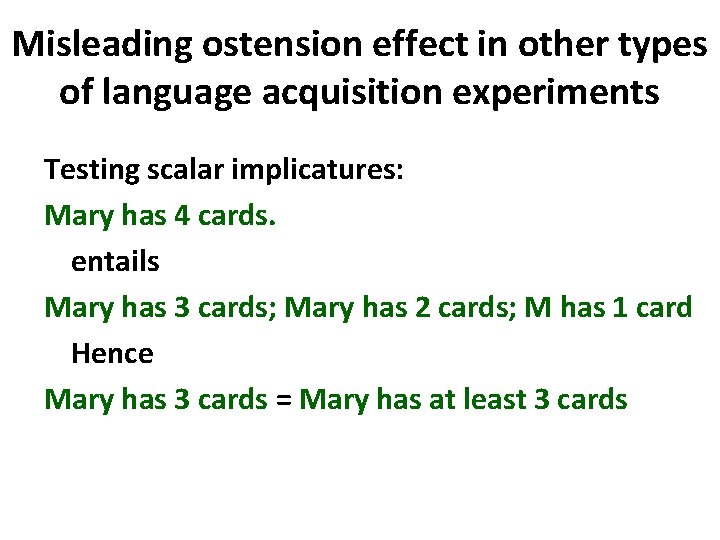 Misleading ostension effect in other types of language acquisition experiments

Testing scalar implicatures:

Mary has 4 cards.

entails

Mary has 3 cards; Mary has 2 cards; M has 1 card

Hence

Mary has 3 cards = Mary has at least 3 cards